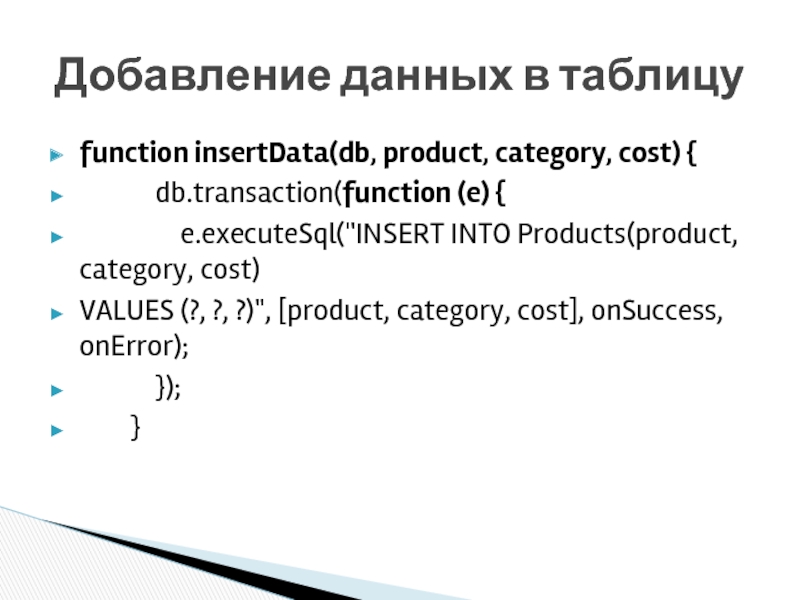 Добавление данных в таблицу

function insertData(db, product, category, cost) {

db.transaction(function (e) {

e.executeSql("INSERT INTO Products(product, category, cost)

VALUES (?, ?, ?)", [product, category, cost], onSuccess, onError);

});

}